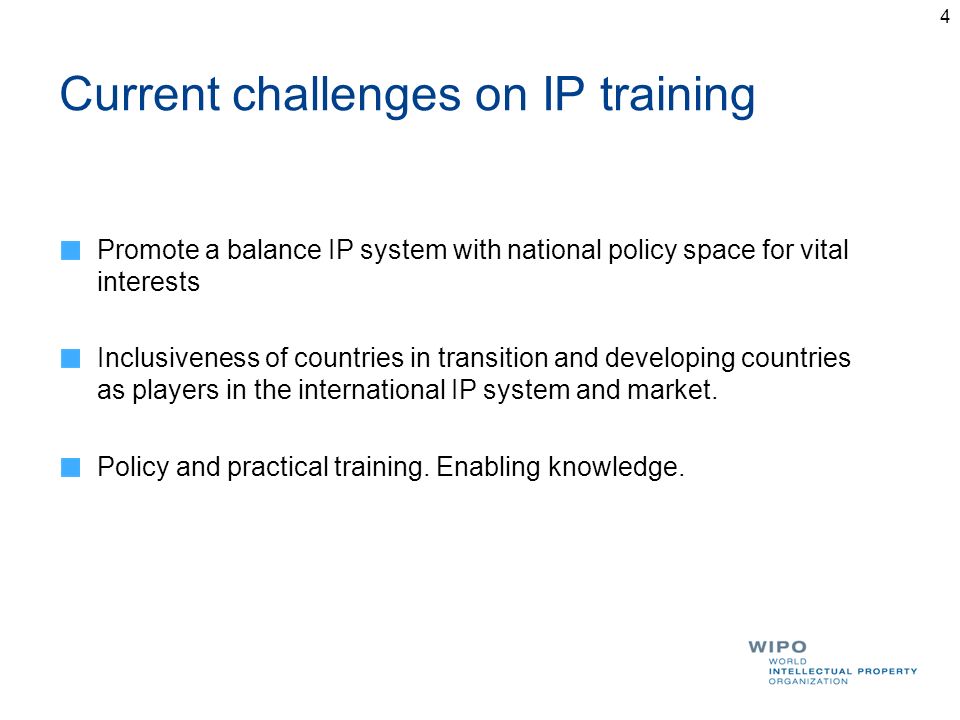 4

Current challenges on IP training

Promote a balance IP system with national policy space for vital interests

Inclusiveness of countries in transition and developing countries as players in the international IP system and market.

Policy and practical training. Enabling knowledge.

WIPO
WORLD
INTELLECTUAL PROPERTY
ORGANIZATION